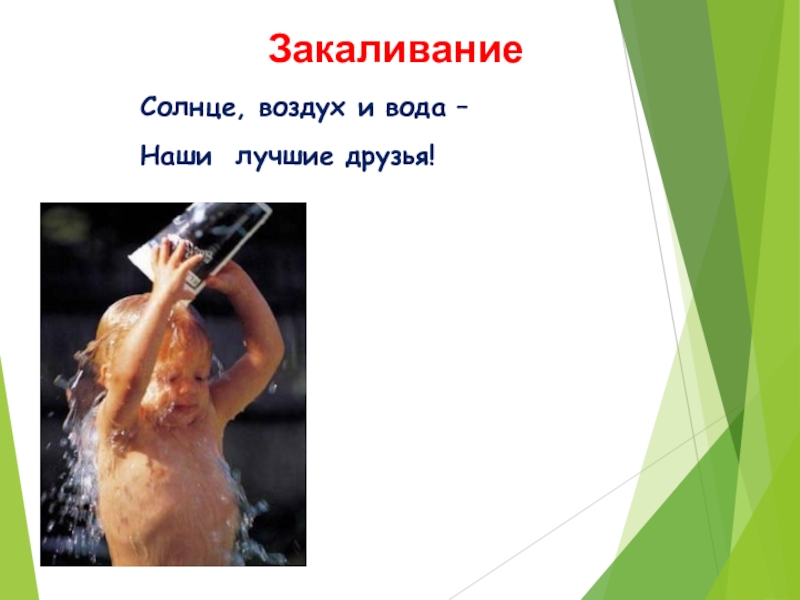 Закаливание

Солнце, воздух и вода –
Наши лучшие друзья!